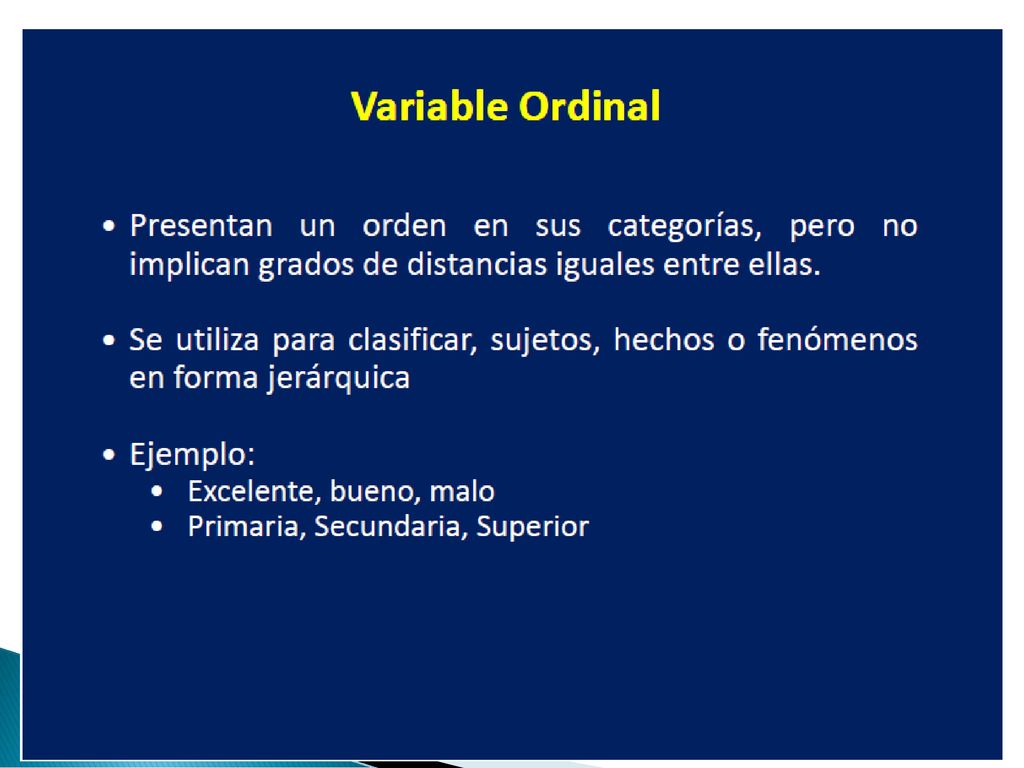 Variable Ordinal

• Presentan un orden en sus categorías, pero no implican grados de distancias iguales entre ellas.

• Se utiliza para clasificar, sujetos, hechos o fenómenos en forma jerárquica

• Ejemplo:
  • Excelente, bueno, malo
  • Primaria, Secundaria, Superior